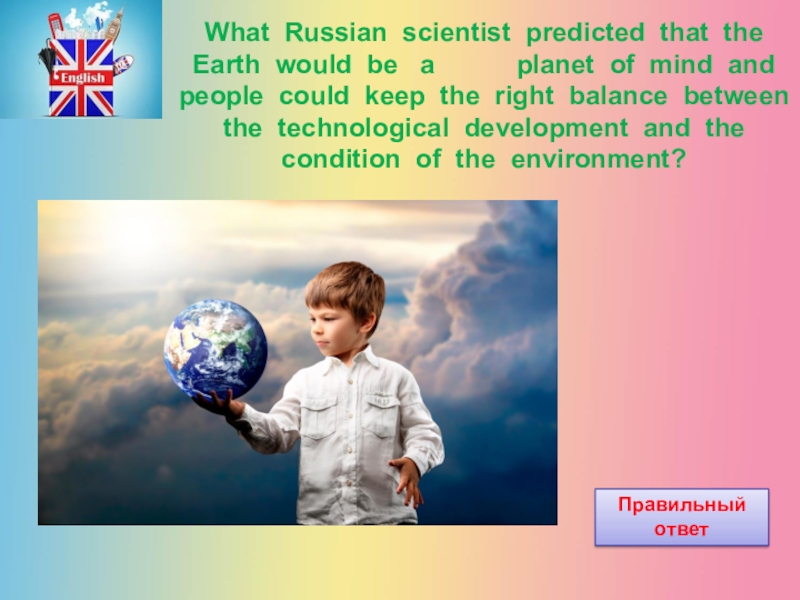 English

What Russian scientist predicted that the Earth would be a planet of mind and people could keep the right balance between the technological development and the condition of the environment?

Правильный ответ